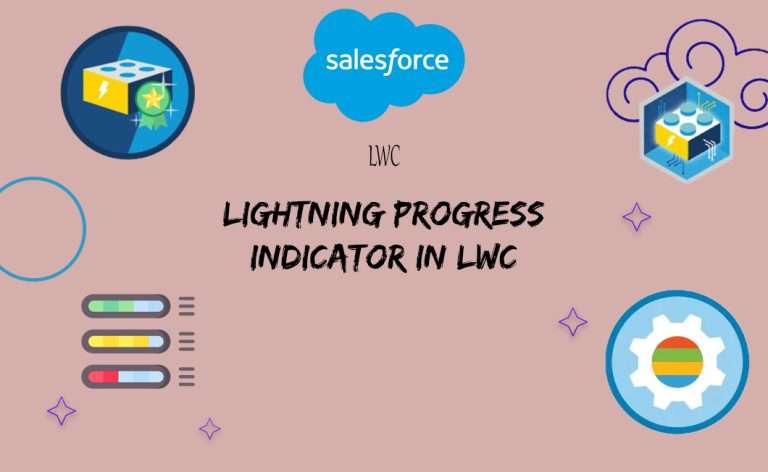 salesforce

LWC

LIGHTNING PROGRESS INDICATOR IN LWC